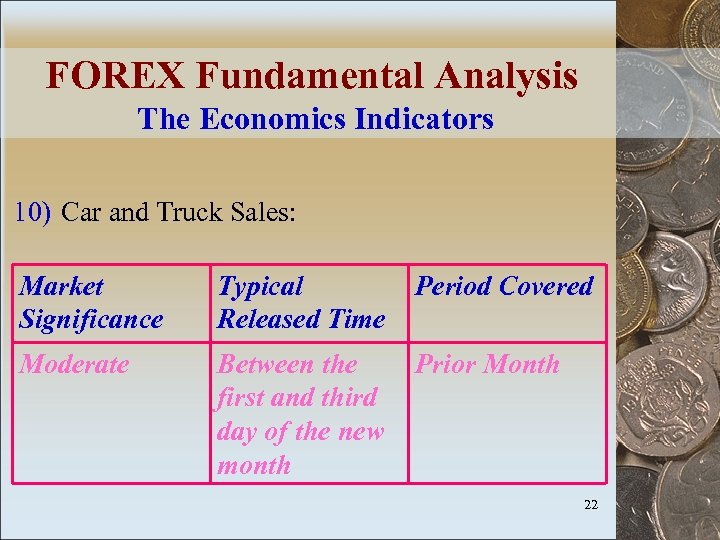 FOREX Fundamental Analysis
The Economics Indicators

10) Car and Truck Sales:

| Market Significance | Typical Released Time | Period Covered |
|---|---|---|
| Moderate | Between the first and third day of the new month | Prior Month |

22